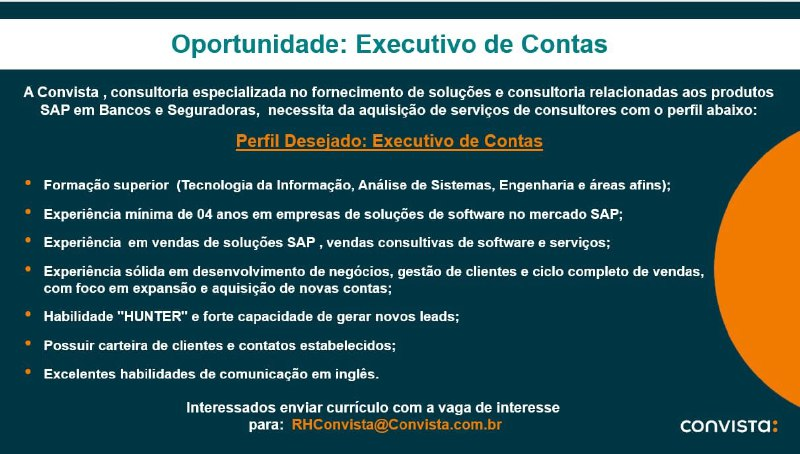 Oportunidade: Executivo de Contas

A Convista , consultoria especializada no fornecimento de soluções e consultoria relacionadas aos produtos SAP em Bancos e Seguradoras, necessita da aquisição de serviços de consultores com o perfil abaixo:

Perfil Desejado: Executivo de Contas

• Formação superior (Tecnologia da Informação, Análise de Sistemas, Engenharia e áreas afins);
• Experiência mínima de 04 anos em empresas de soluções de software no mercado SAP;
• Experiência em vendas de soluções SAP , vendas consultivas de software e serviços;
• Experiência sólida em desenvolvimento de negócios, gestão de clientes e ciclo completo de vendas, com foco em expansão e aquisição de novas contas;
• Habilidade "HUNTER" e forte capacidade de gerar novos leads;
• Possuir carteira de clientes e contatos estabelecidos;
• Excelentes habilidades de comunicação em inglês.

Interessados enviar currículo com a vaga de interesse para: RHConvista@Convista.com.br

convista: